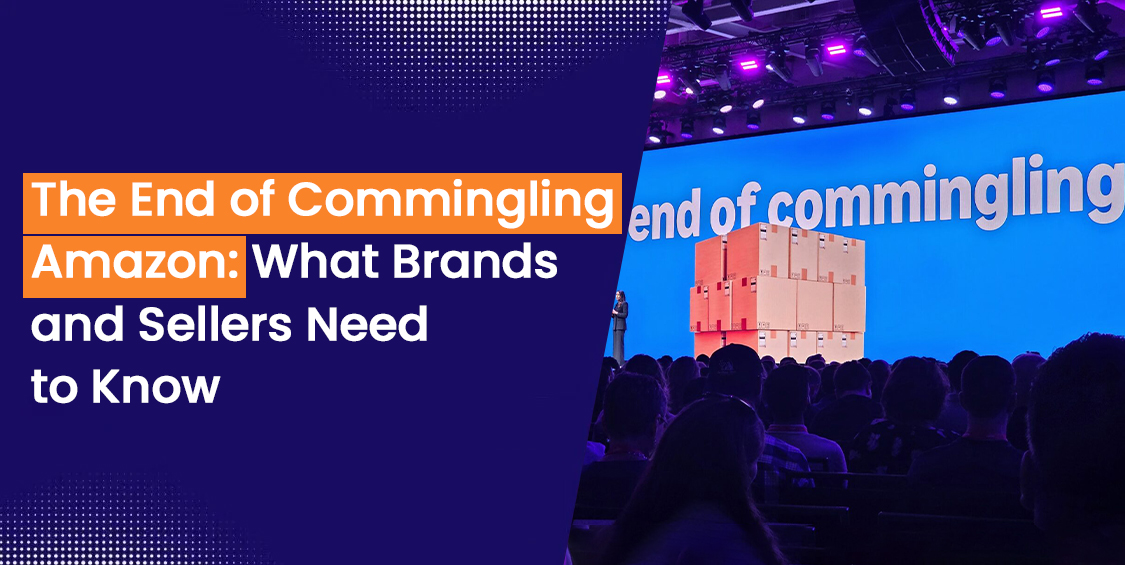 The End of Commingling Amazon: What Brands and Sellers Need to Know

end of commingling